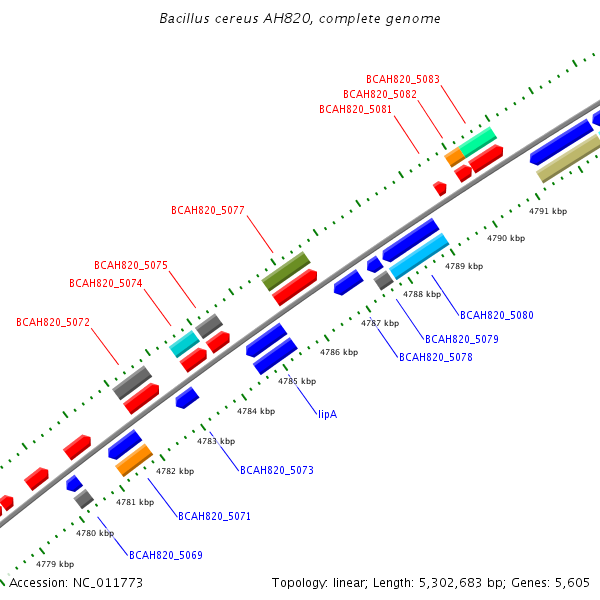 Bacillus cereus AH820, complete genome

BCAH820_5083
BCAH820_5082
BCAH820_5081
BCAH820_5077
BCAH820_5075
BCAH820_5074
BCAH820_5072

4791 kbp
4790 kbp
4789 kbp
4788 kbp
4787 kbp
4786 kbp
4785 kbp
4784 kbp
4783 kbp
4782 kbp
4781 kbp
4780 kbp
4779 kbp

BCAH820_5080
BCAH820_5079
BCAH820_5078
lipA
BCAH820_5073
BCAH820_5071
BCAH820_5069

Accession: NC_011773
Topology: linear; Length: 5,302,683 bp; Genes: 5,605